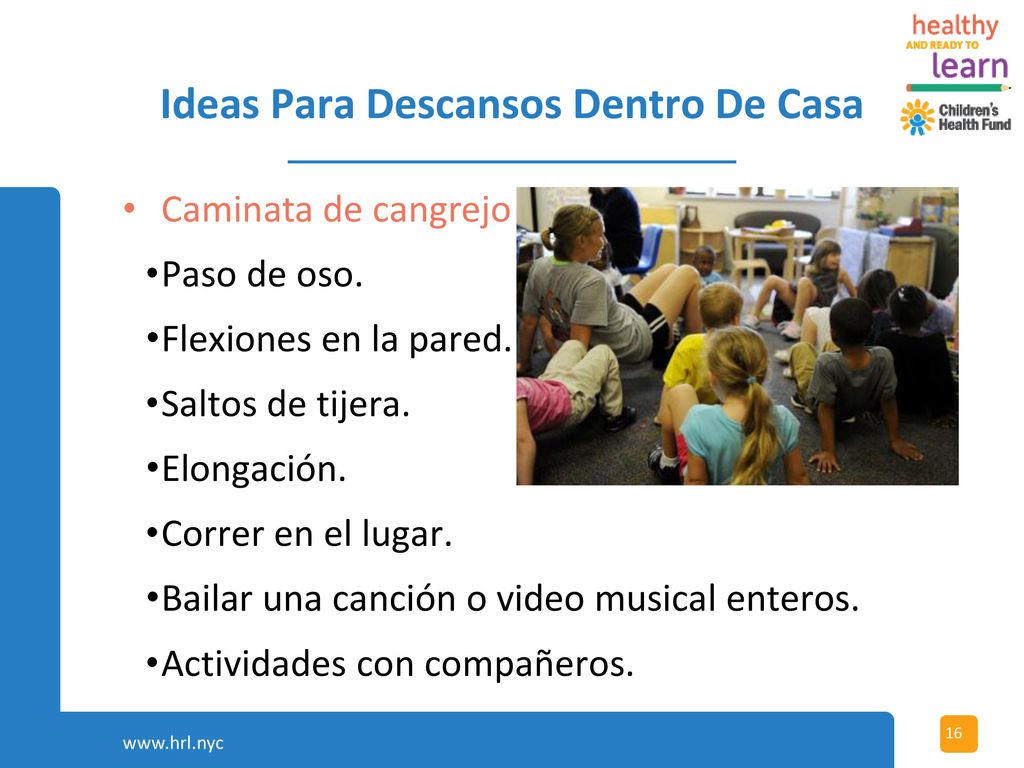 healthy
AND READY TO
learn

Children's Health Fund

Ideas Para Descansos Dentro De Casa

• Caminata de cangrejo

•Paso de oso.

•Flexiones en la pared.

•Saltos de tijera.

•Elongación.

•Correr en el lugar.

•Bailar una canción o video musical enteros.

•Actividades con compañeros.

www.hrl.nyc

16